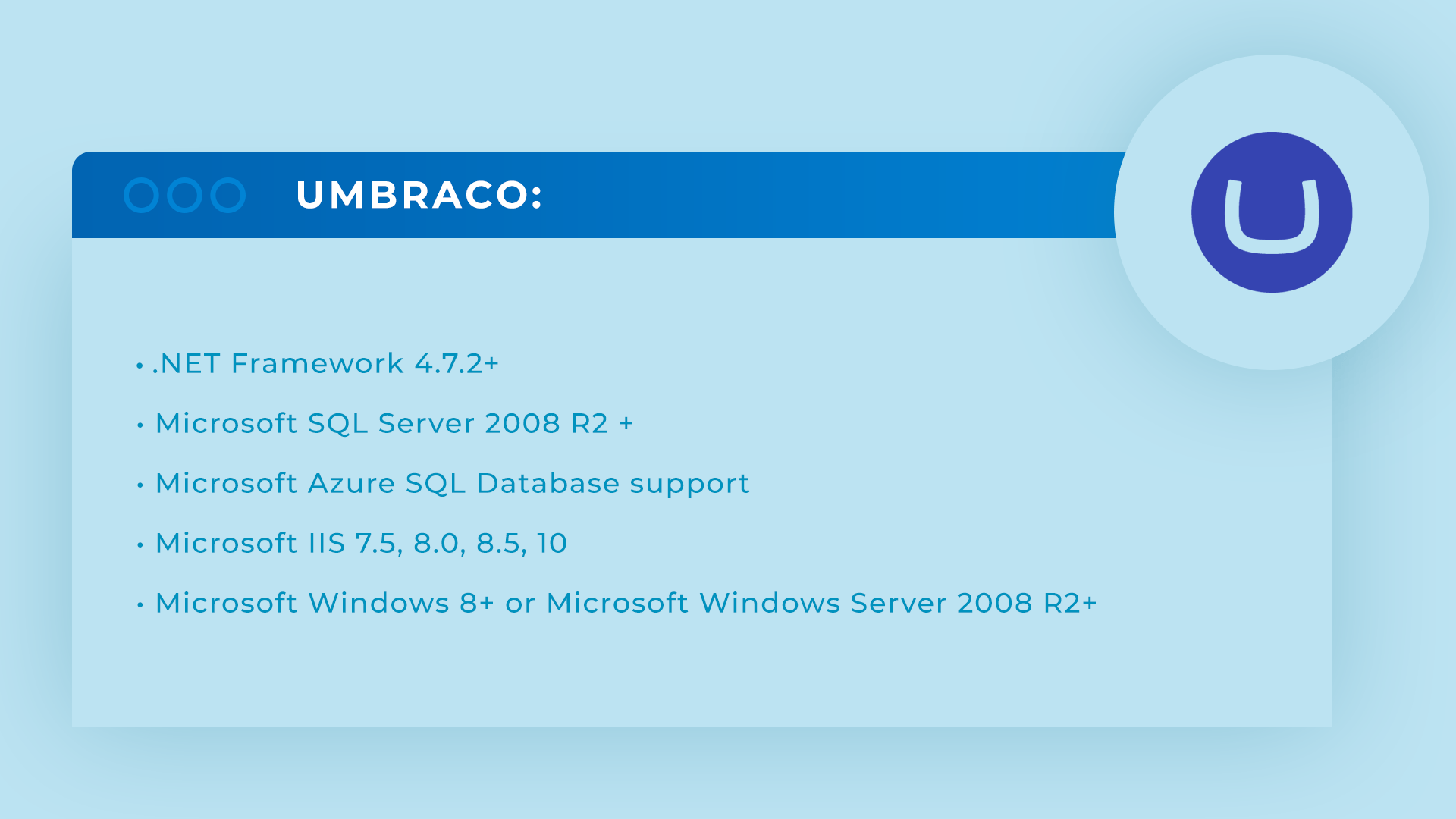 UMBRACO:

• .NET Framework 4.7.2+
• Microsoft SQL Server 2008 R2 +
• Microsoft Azure SQL Database support
• Microsoft IIS 7.5, 8.0, 8.5, 10
• Microsoft Windows 8+ or Microsoft Windows Server 2008 R2+